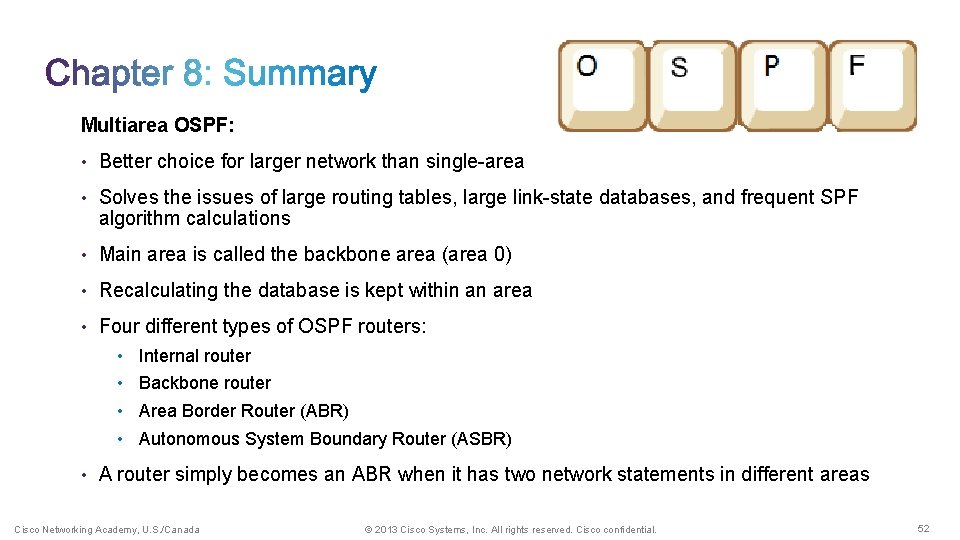 Chapter 8: Summary

O S P F

Multiarea OSPF:

• Better choice for larger network than single-area

• Solves the issues of large routing tables, large link-state databases, and frequent SPF algorithm calculations

• Main area is called the backbone area (area 0)

• Recalculating the database is kept within an area

• Four different types of OSPF routers:

• Internal router

• Backbone router

• Area Border Router (ABR)

• Autonomous System Boundary Router (ASBR)

• A router simply becomes an ABR when it has two network statements in different areas

Cisco Networking Academy, U.S./Canada

© 2013 Cisco Systems, Inc. All rights reserved. Cisco confidential.

52